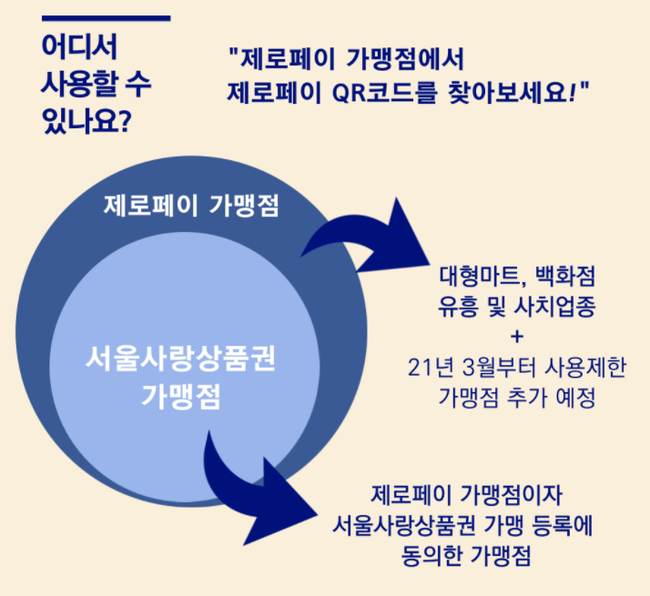 어디서 사용할 수 있나요?

"제로페이 가맹점에서 제로페이 QR코드를 찾아보세요!"

제로페이 가맹점

서울사랑상품권 가맹점

대형마트, 백화점 유흥 및 사치업종
+
21년 3월부터 사용제한 가맹점 추가 예정

제로페이 가맹점이자 서울사랑상품권 가맹 등록에 동의한 가맹점